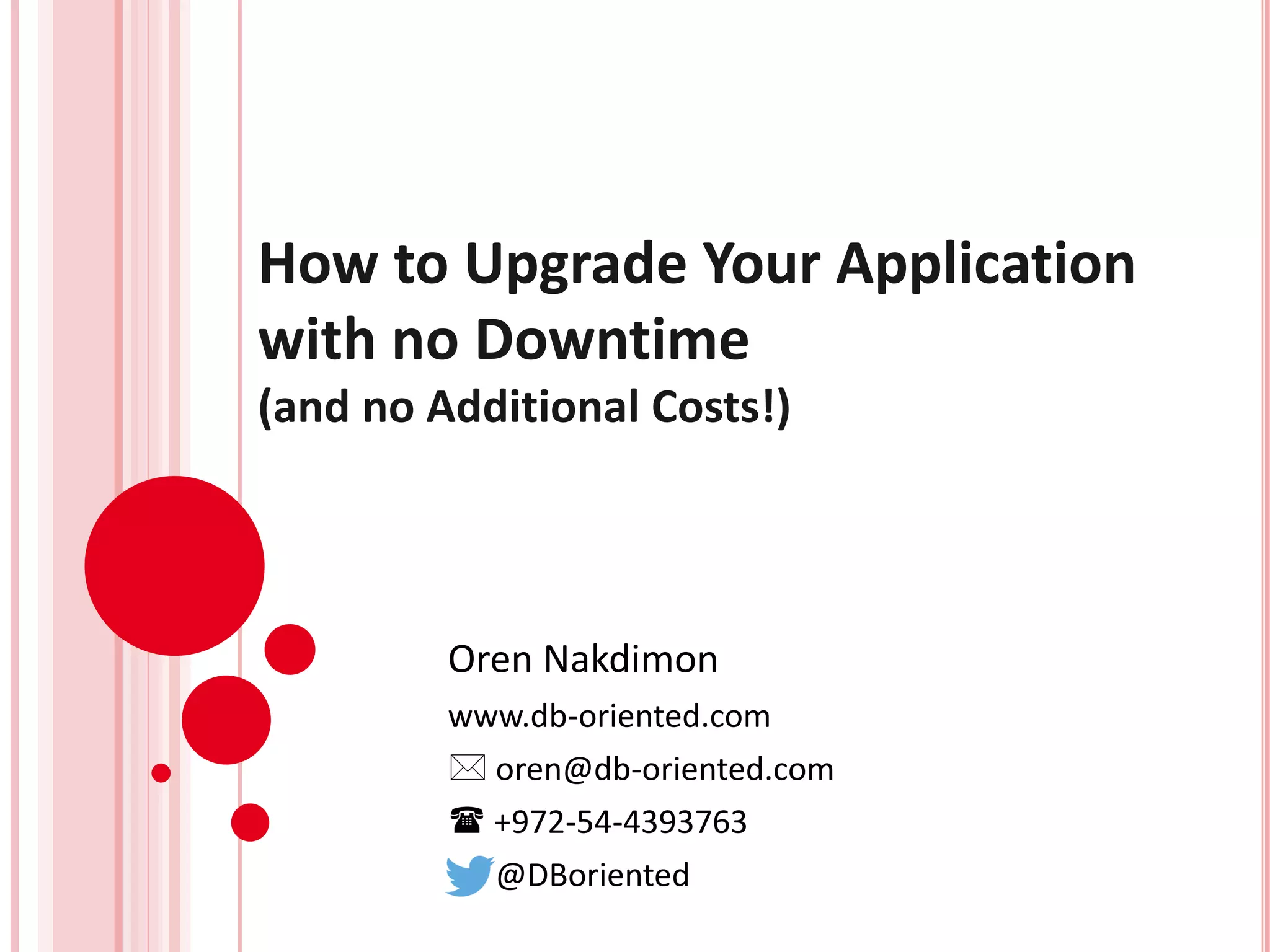 How to Upgrade Your Application with no Downtime
(and no Additional Costs!)

Oren Nakdimon
www.db-oriented.com
oren@db-oriented.com
+972-54-4393763
@DBoriented